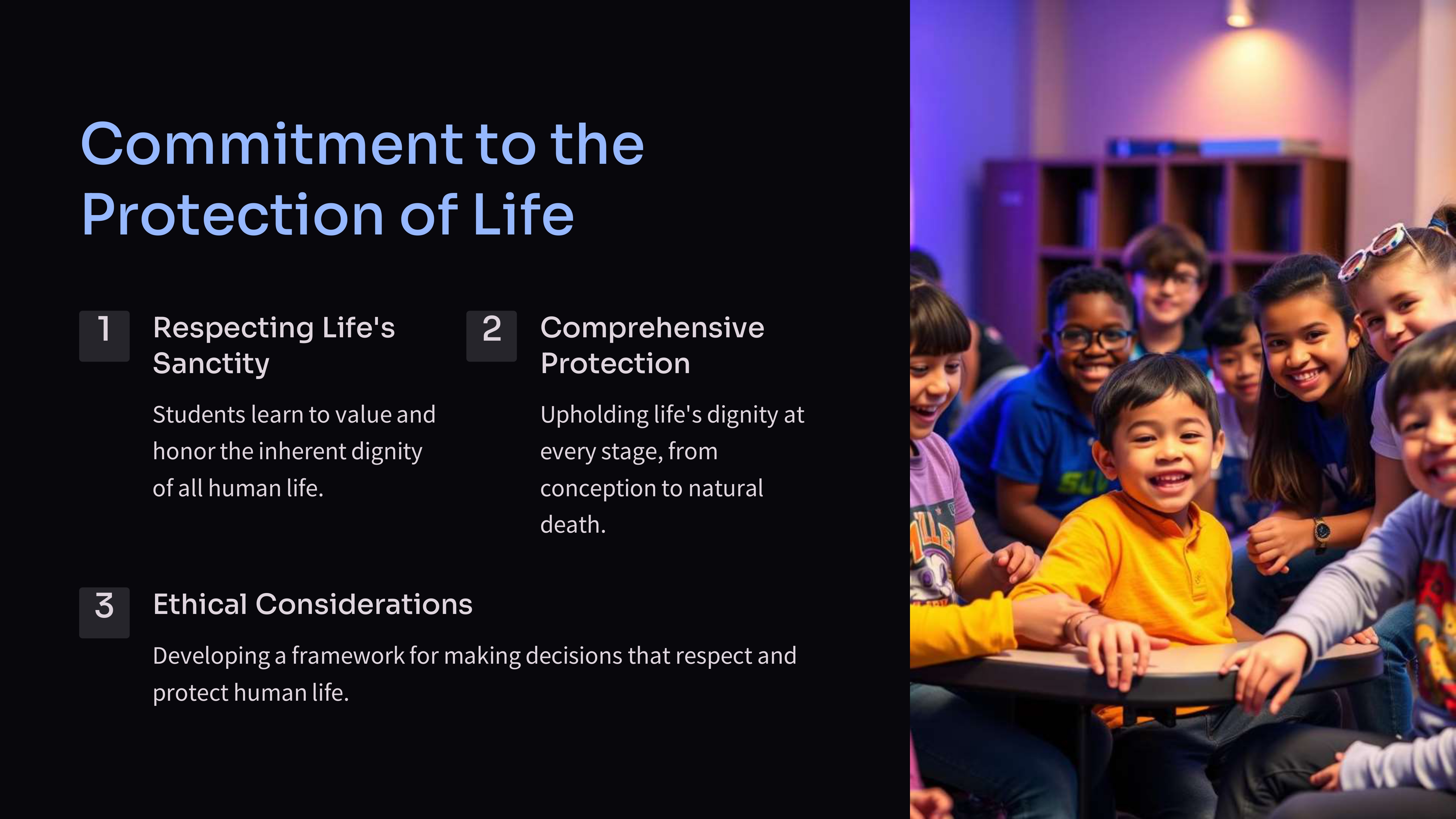 Commitment to the Protection of Life

1

Respecting Life's Sanctity

Students learn to value and honor the inherent dignity of all human life.

2

Comprehensive Protection

Upholding life's dignity at every stage, from conception to natural death.

3

Ethical Considerations

Developing a framework for making decisions that respect and protect human life.